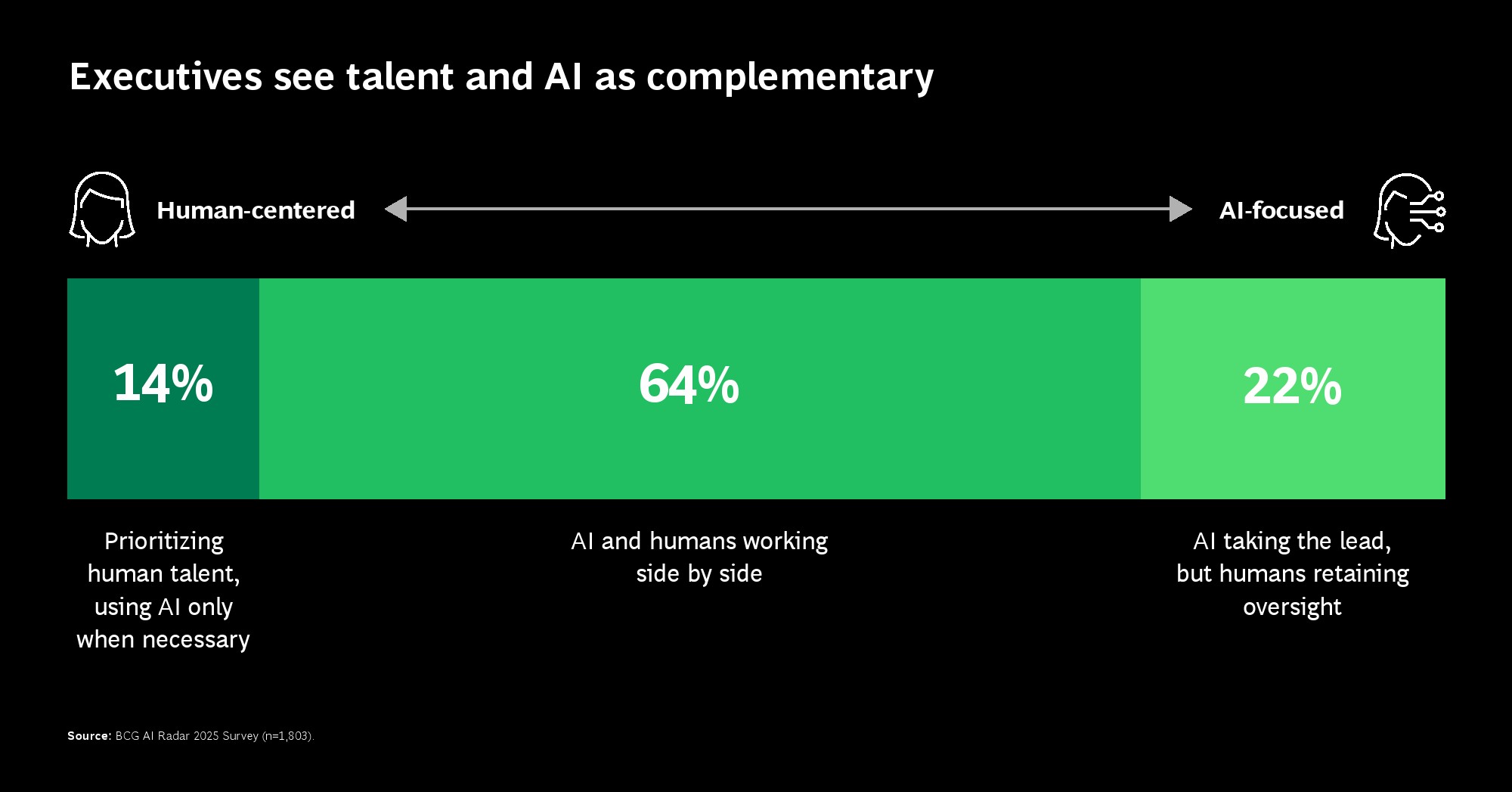 Executives see talent and AI as complementary

Human-centered

AI-focused

14%

64%

22%

Prioritizing human talent, using AI only when necessary

AI and humans working side by side

AI taking the lead, but humans retaining oversight

Source: BCG AI Radar 2025 Survey (n=1,803).